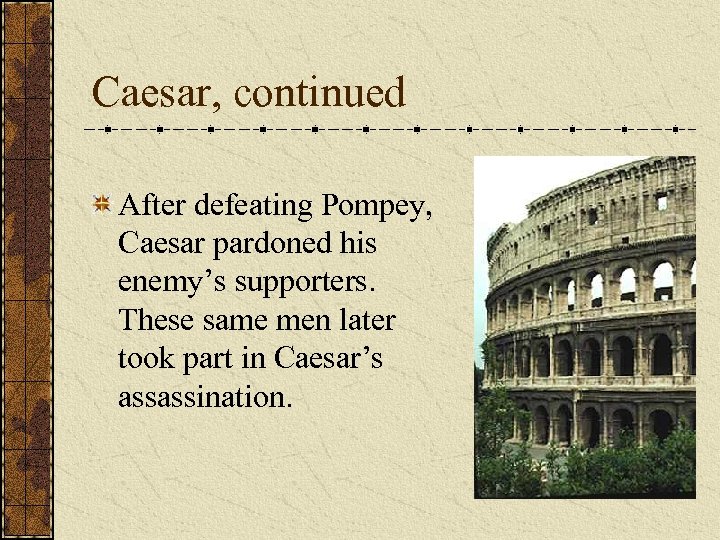 Caesar, continued

After defeating Pompey, Caesar pardoned his enemy’s supporters. These same men later took part in Caesar’s assassination.